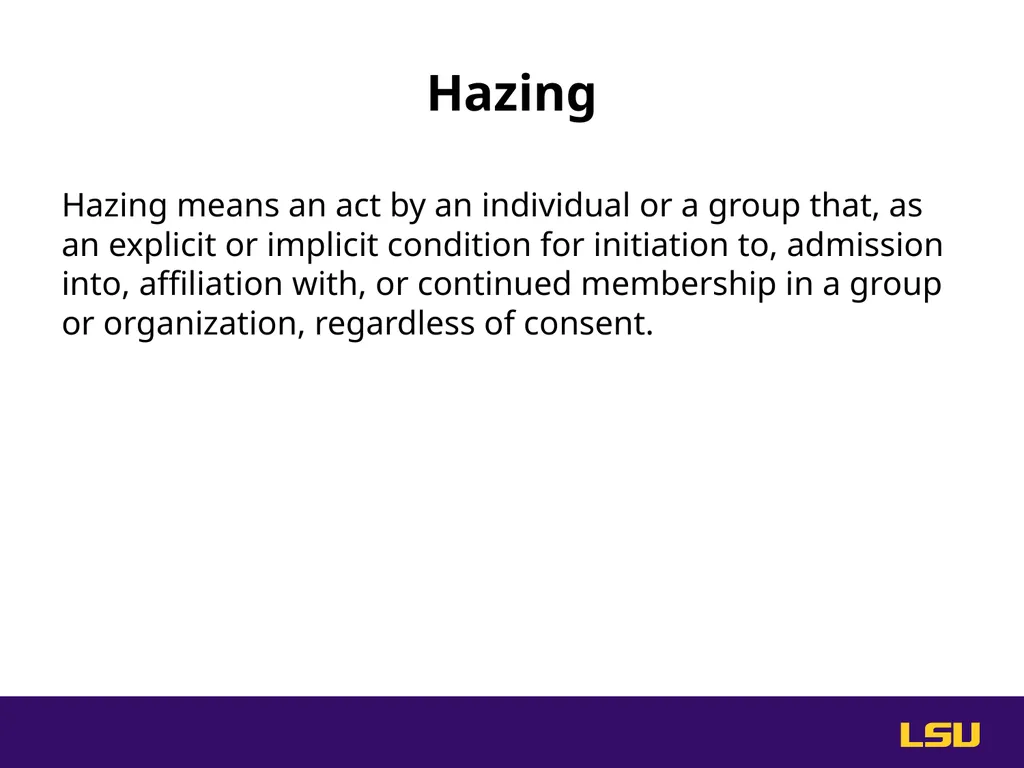 Hazing

Hazing means an act by an individual or a group that, as an explicit or implicit condition for initiation to, admission into, affiliation with, or continued membership in a group or organization, regardless of consent.

LSU